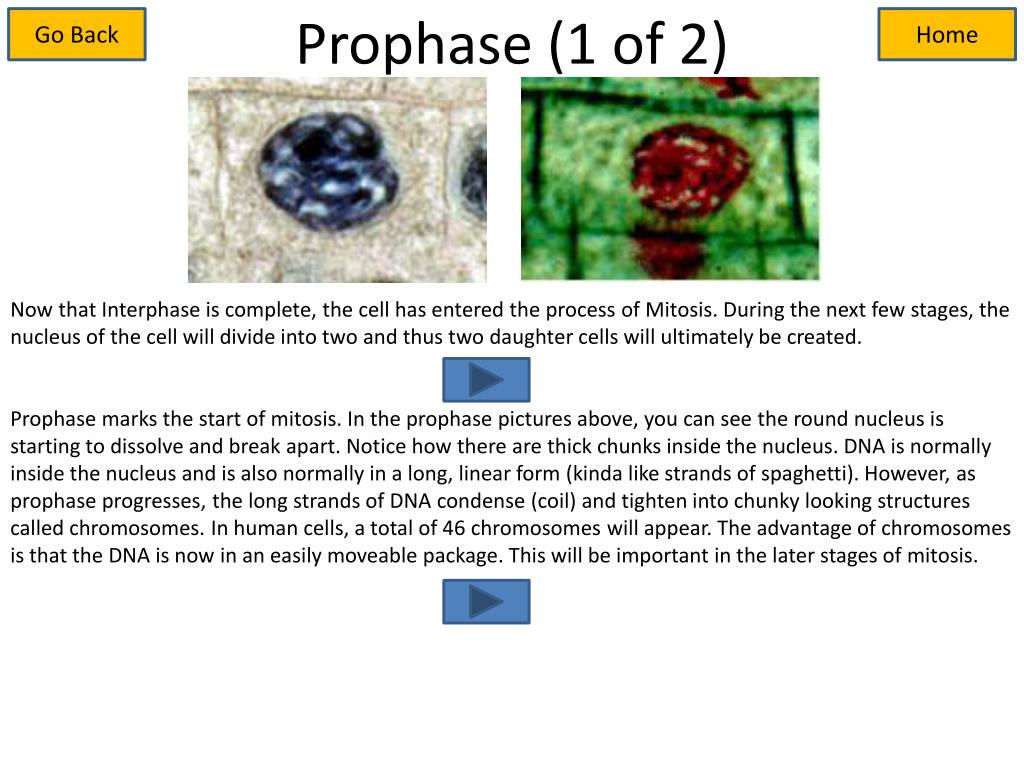 Go Back

Prophase (1 of 2)

Home

Now that Interphase is complete, the cell has entered the process of Mitosis. During the next few stages, the nucleus of the cell will divide into two and thus two daughter cells will ultimately be created.

Prophase marks the start of mitosis. In the prophase pictures above, you can see the round nucleus is starting to dissolve and break apart. Notice how there are thick chunks inside the nucleus. DNA is normally inside the nucleus and is also normally in a long, linear form (kinda like strands of spaghetti). However, as prophase progresses, the long strands of DNA condense (coil) and tighten into chunky looking structures called chromosomes. In human cells, a total of 46 chromosomes will appear. The advantage of chromosomes is that the DNA is now in an easily moveable package. This will be important in the later stages of mitosis.